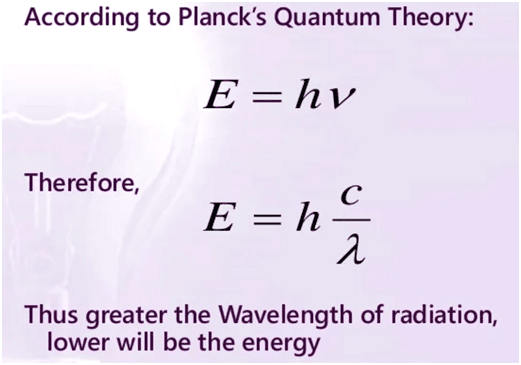 According to Planck's Quantum Theory:

$E = h\nu$

Therefore,

$E = h\frac{c}{\lambda}$

Thus greater the Wavelength of radiation, lower will be the energy